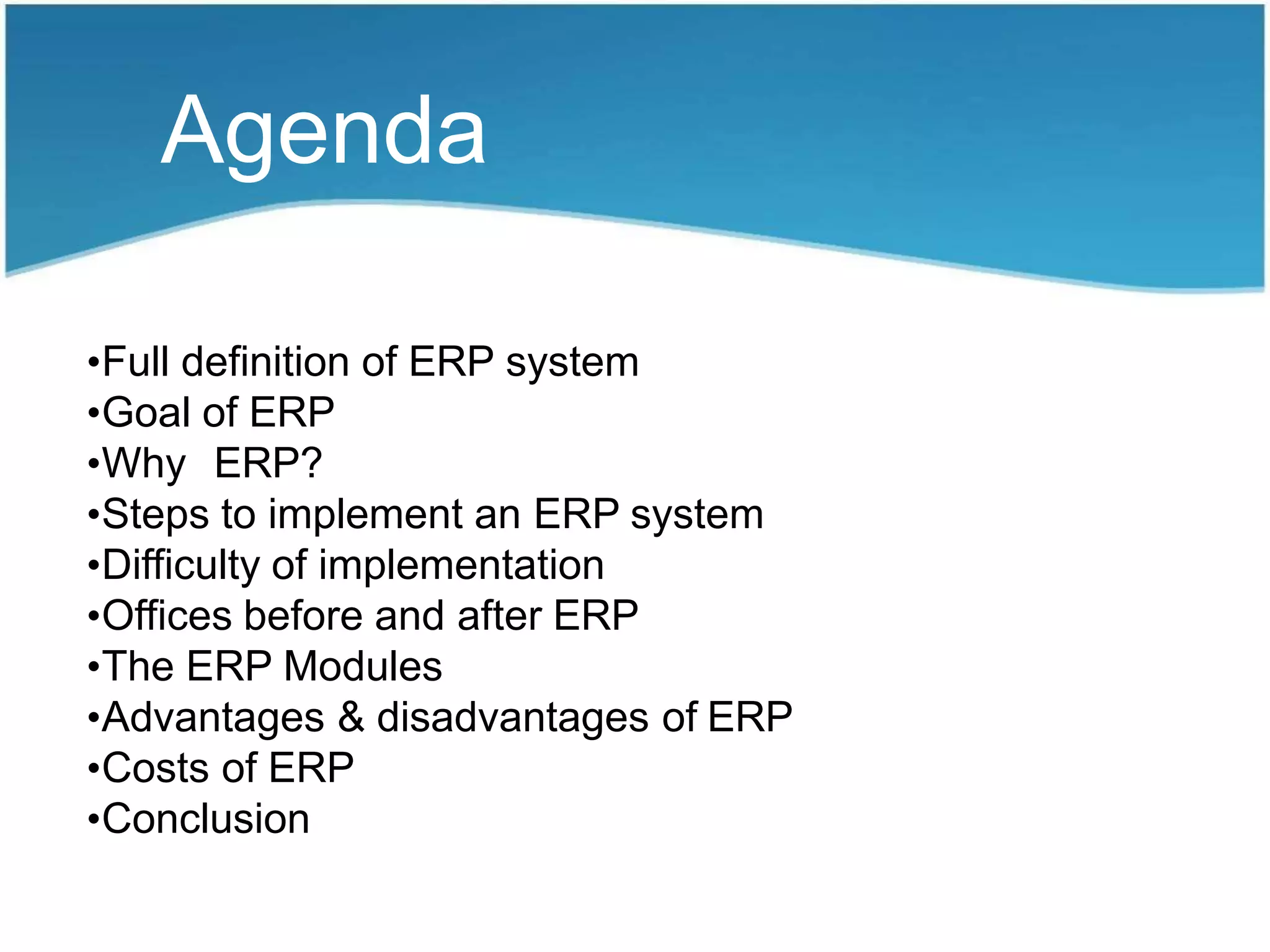 Agenda

•Full definition of ERP system
•Goal of ERP
•Why ERP?
•Steps to implement an ERP system
•Difficulty of implementation
•Offices before and after ERP
•The ERP Modules
•Advantages & disadvantages of ERP
•Costs of ERP
•Conclusion